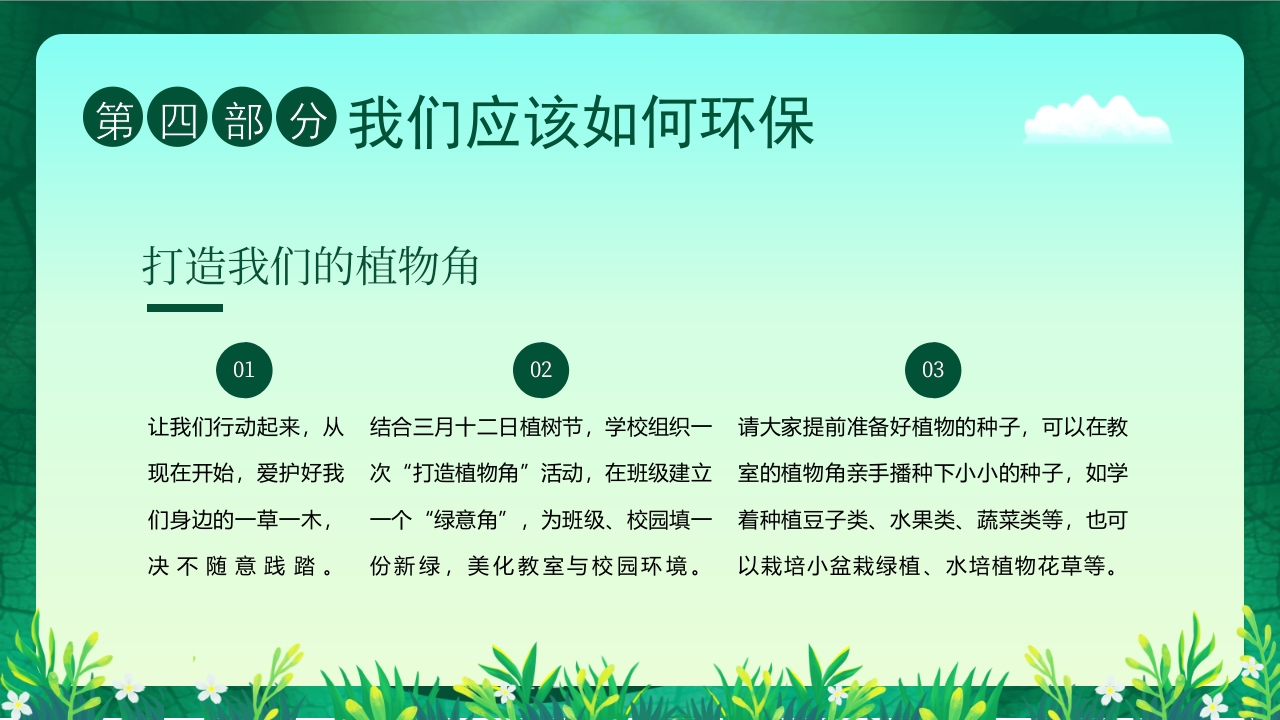 第四部分 我们应该如何环保

打造我们的植物角

01

让我们行动起来，从现在开始，爱护好我们身边的一草一木，决不随意践踏。

02

结合三月十二日植树节，学校组织一次“打造植物角”活动，在班级建立一个“绿意角”，为班级、校园填一份新绿，美化教室与校园环境。

03

请大家提前准备好植物的种子，可以在教室的植物角亲手播种下小小的种子，如学着种植豆子类、水果类、蔬菜类等，也可以栽培小盆栽绿植、水培植物花草等。